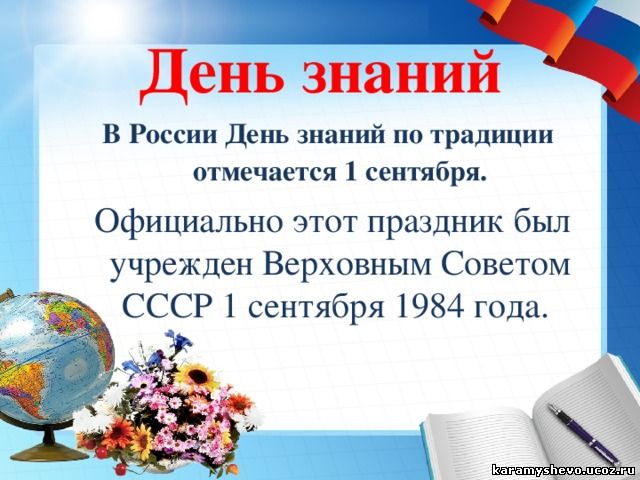 День знаний

В России День знаний по традиции отмечается 1 сентября.

Официально этот праздник был учрежден Верховным Советом СССР 1 сентября 1984 года.

karamyshevo.ucoz.ru